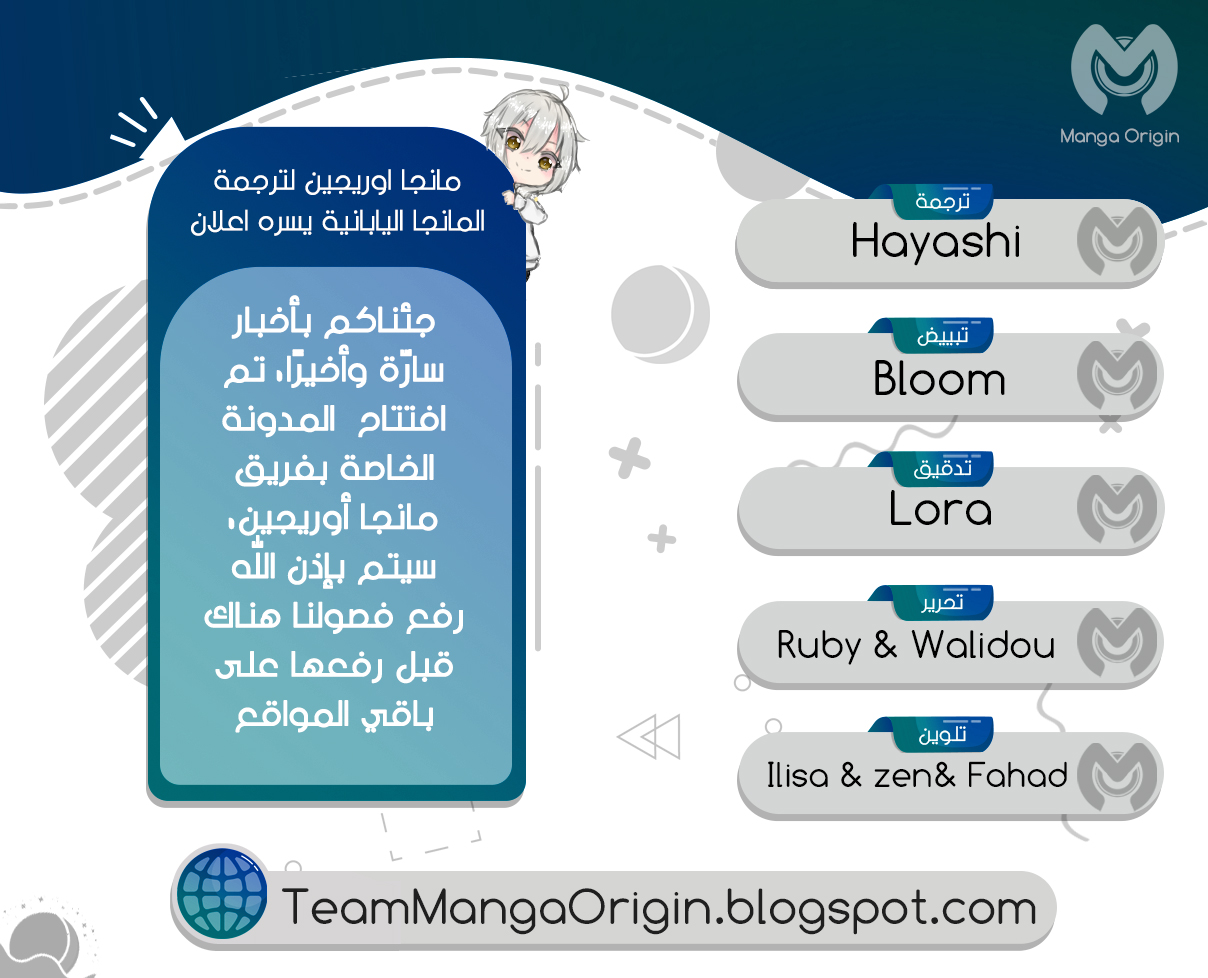 Manga Origin

مانجا اوريجين لترجمة المانجا اليابانية يسره اعلان

جئناكم بأخبار سارّة وأخيرًا، تم افتتاح المدونة الخاصة بفريق مانجا أوريجين، سيتم بإذن الله رفع فصولنا هناك قبل رفعها على باقي المواقع

ترجمة
Hayashi

تبييض
Bloom

تدقيق
Lora

تحرير
Ruby & Walidou

تلوين
Ilisa & zen& Fahad

TeamMangaOrigin.blogspot.com